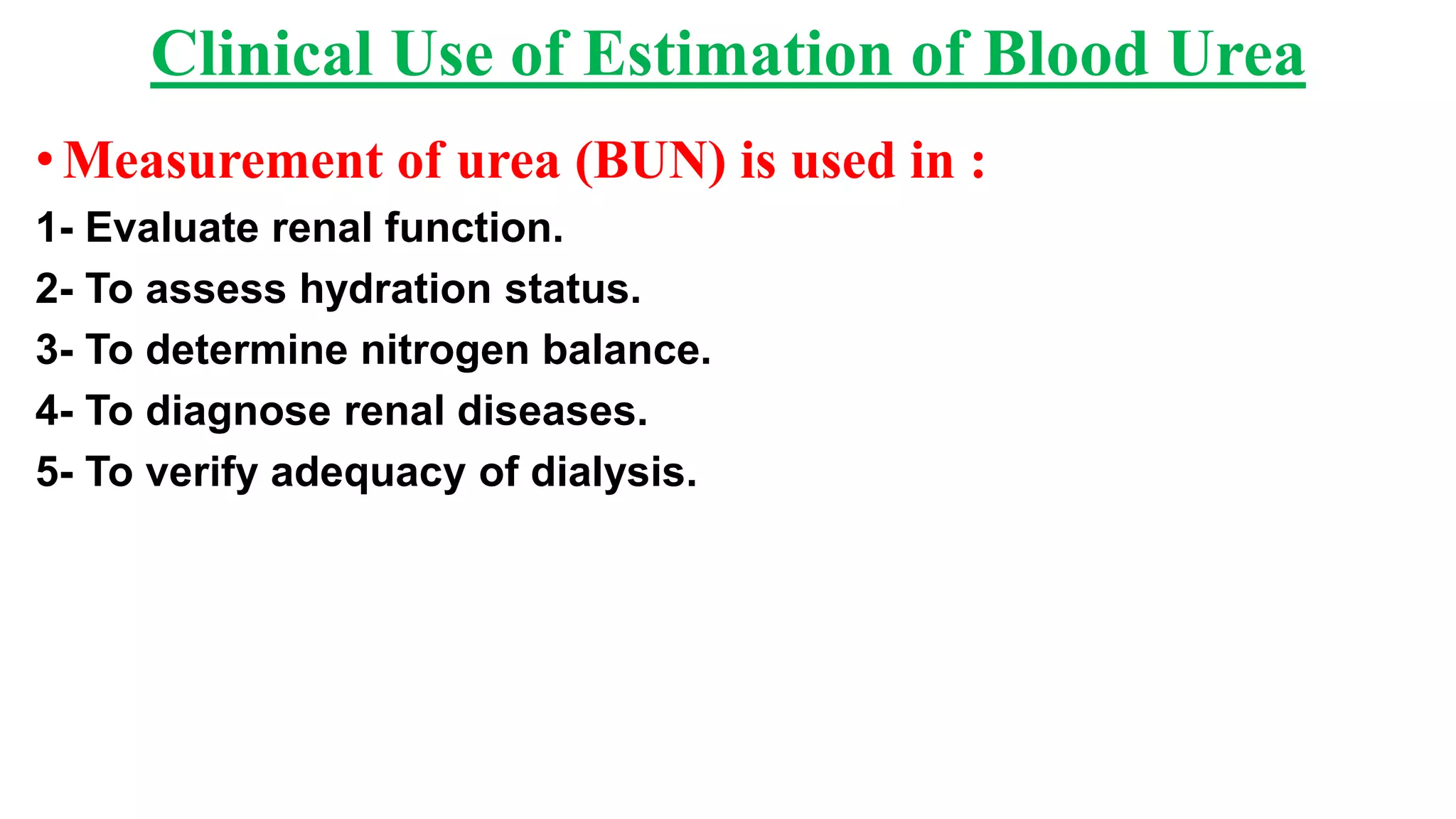 Clinical Use of Estimation of Blood Urea

• Measurement of urea (BUN) is used in :

1- Evaluate renal function.

2- To assess hydration status.

3- To determine nitrogen balance.

4- To diagnose renal diseases.

5- To verify adequacy of dialysis.